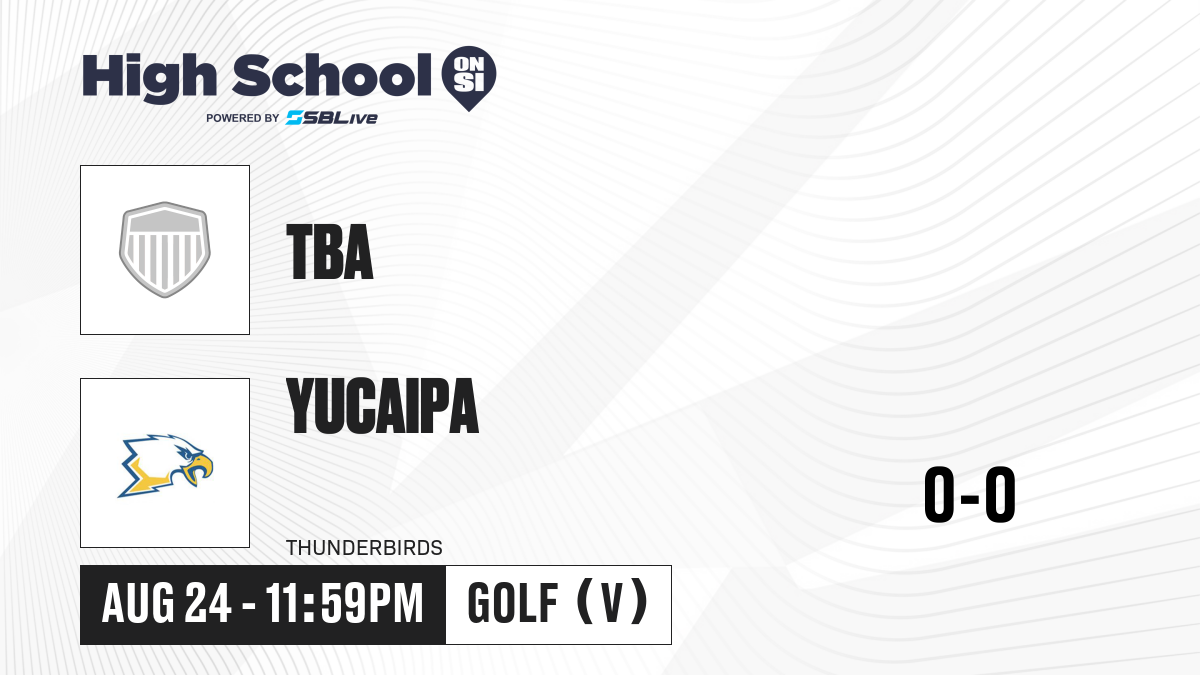 High School ON SI
POWERED BY SBLive

TBA

YUCAIPA

THUNDERBIRDS

0-0

AUG 24 - 11:59PM

GOLF (V)